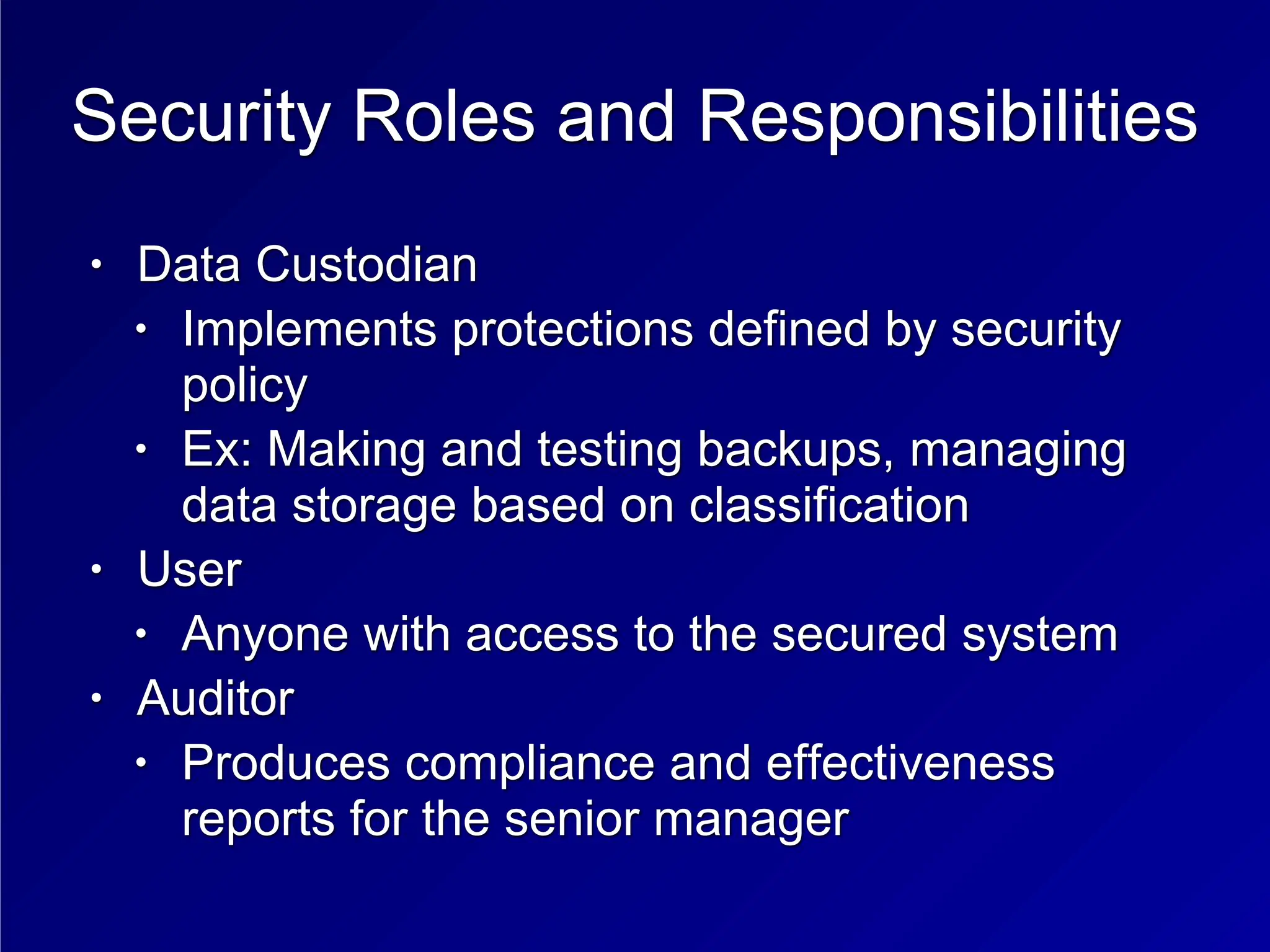 Security Roles and Responsibilities

• Data Custodian
  • Implements protections defined by security policy
  • Ex: Making and testing backups, managing data storage based on classification
• User
  • Anyone with access to the secured system
• Auditor
  • Produces compliance and effectiveness reports for the senior manager